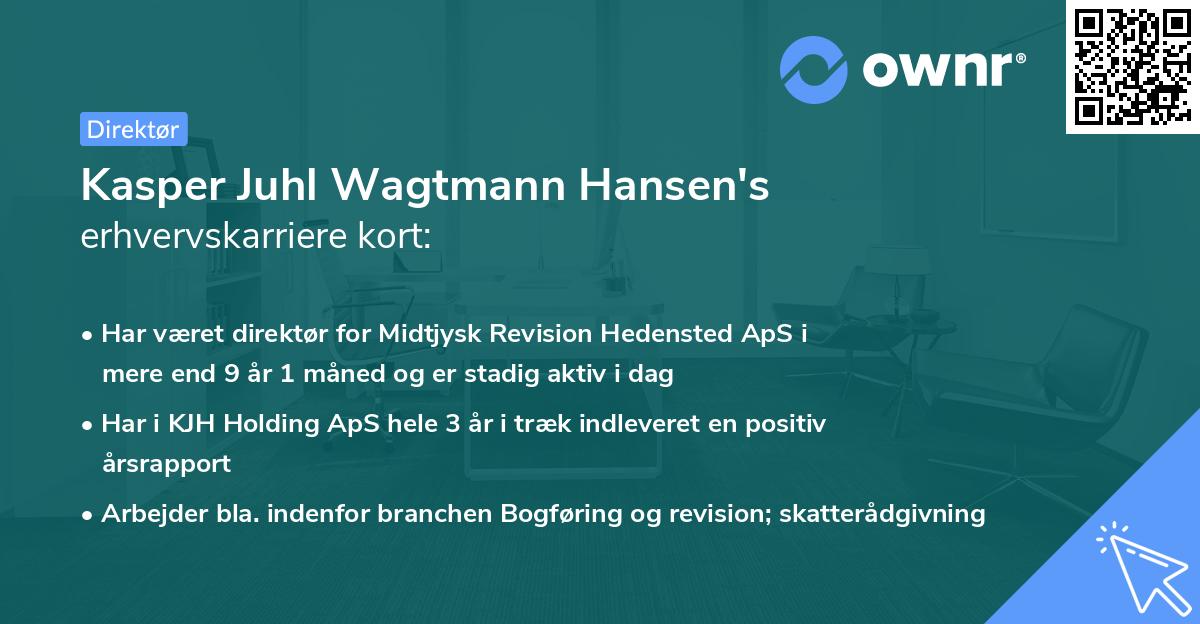 ownr®

Direktør

Kasper Juhl Wagtmann Hansen's erhvervskarriere kort:

• Har været direktør for Midtjysk Revision Hedensted ApS i mere end 9 år 1 måned og er stadig aktiv i dag

• Har i KJH Holding ApS hele 3 år i træk indleveret en positiv årsrapport

• Arbejder bla. indenfor branchen Bogføring og revision; skatterådgivning